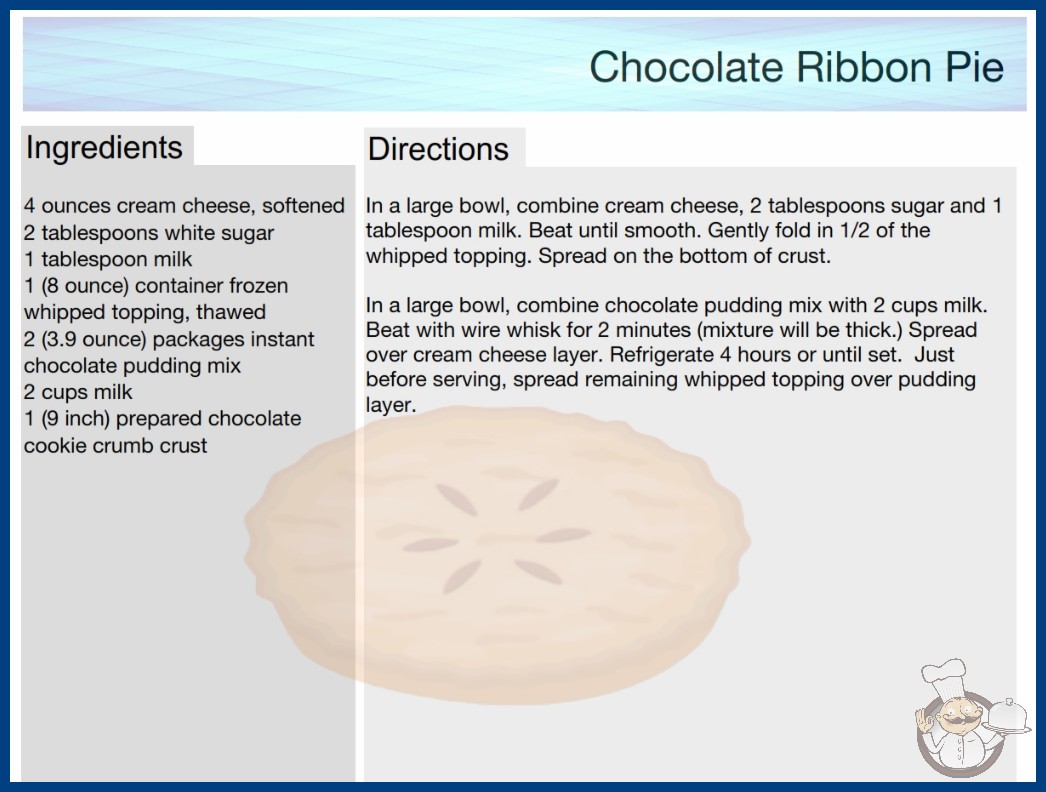 Chocolate Ribbon Pie

Ingredients

4 ounces cream cheese, softened
2 tablespoons white sugar
1 tablespoon milk
1 (8 ounce) container frozen whipped topping, thawed
2 (3.9 ounce) packages instant chocolate pudding mix
2 cups milk
1 (9 inch) prepared chocolate cookie crumb crust

Directions

In a large bowl, combine cream cheese, 2 tablespoons sugar and 1 tablespoon milk. Beat until smooth. Gently fold in 1/2 of the whipped topping. Spread on the bottom of crust.

In a large bowl, combine chocolate pudding mix with 2 cups milk. Beat with wire whisk for 2 minutes (mixture will be thick.) Spread over cream cheese layer. Refrigerate 4 hours or until set. Just before serving, spread remaining whipped topping over pudding layer.